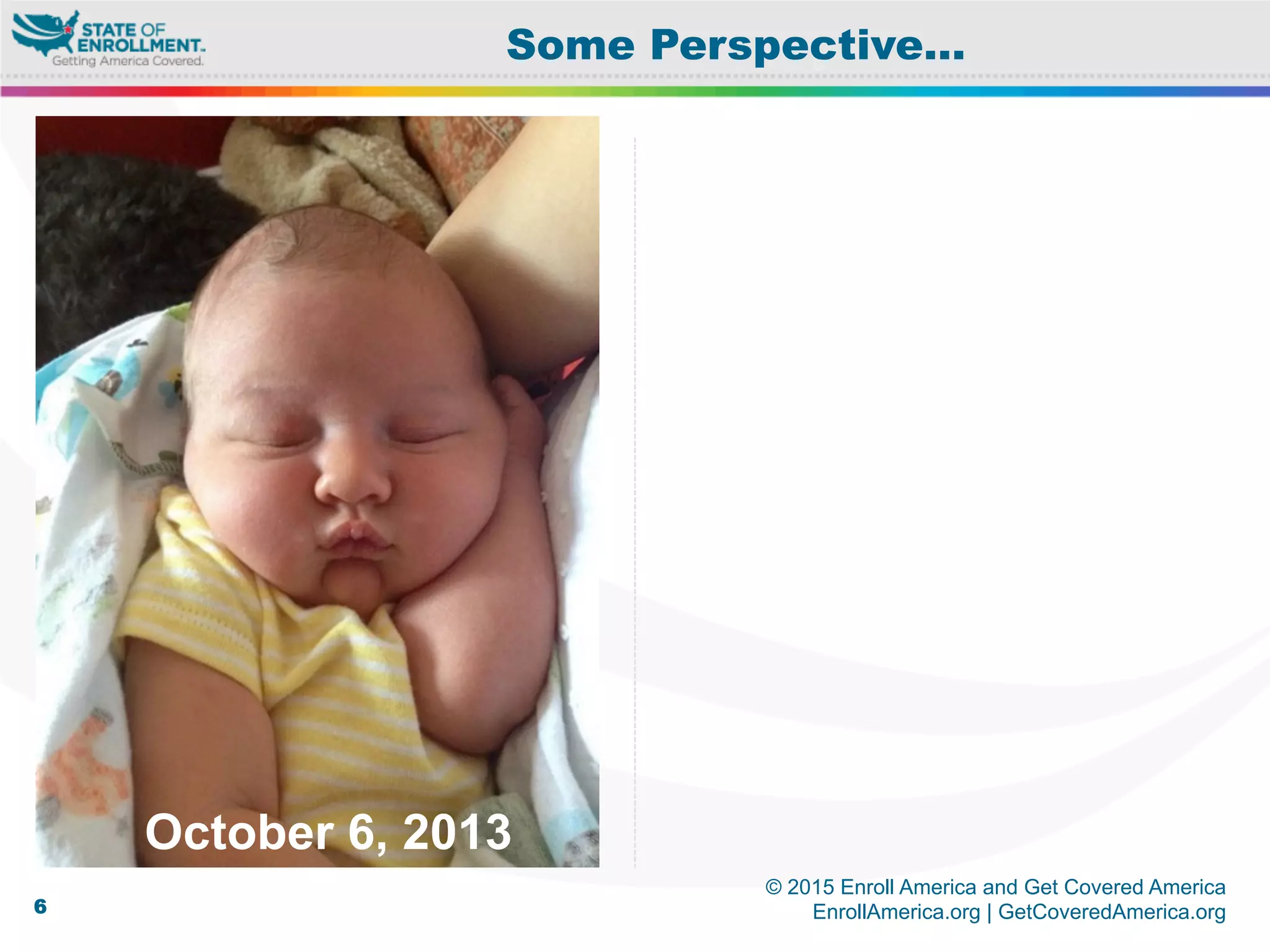 STATE OF ENROLLMENT.
Getting America Covered.

Some Perspective…

October 6, 2013

6

© 2015 Enroll America and Get Covered America
EnrollAmerica.org | GetCoveredAmerica.org